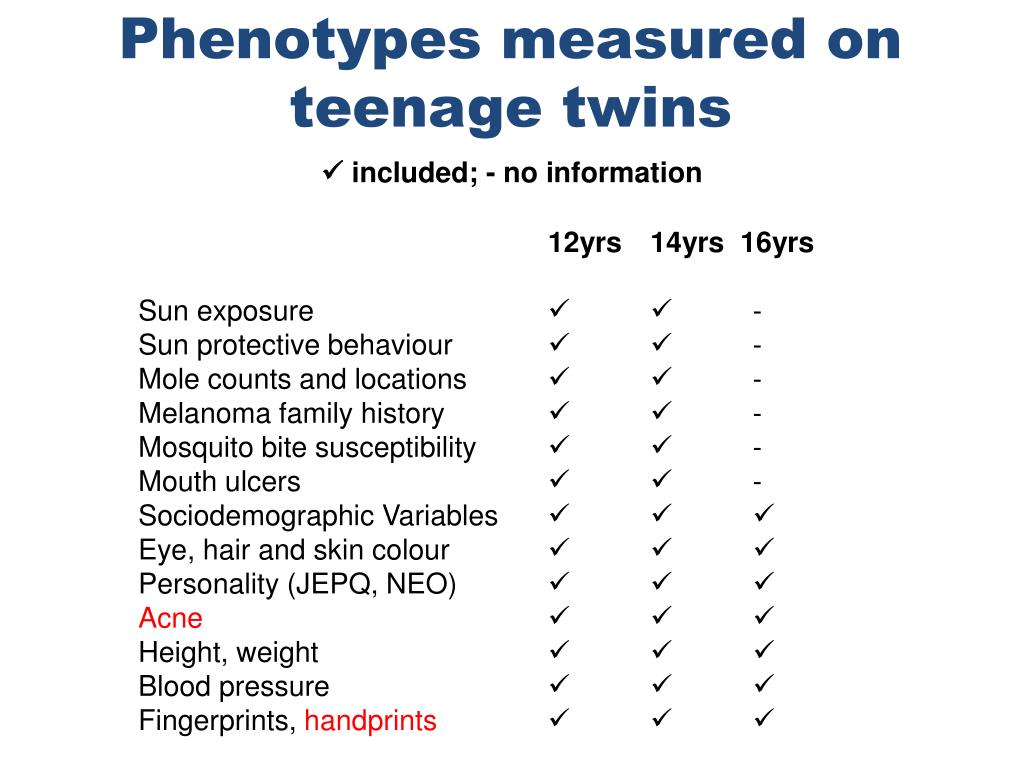 Phenotypes measured on teenage twins

✓ included; - no information

| | 12yrs | 14yrs | 16yrs |
|---|---|---|---|
| Sun exposure | ✓ | ✓ | - |
| Sun protective behaviour | ✓ | ✓ | - |
| Mole counts and locations | ✓ | ✓ | - |
| Melanoma family history | ✓ | ✓ | - |
| Mosquito bite susceptibility | ✓ | ✓ | - |
| Mouth ulcers | ✓ | ✓ | - |
| Sociodemographic Variables | ✓ | ✓ | ✓ |
| Eye, hair and skin colour | ✓ | ✓ | ✓ |
| Personality (JEPQ, NEO) | ✓ | ✓ | ✓ |
| Acne | ✓ | ✓ | ✓ |
| Height, weight | ✓ | ✓ | ✓ |
| Blood pressure | ✓ | ✓ | ✓ |
| Fingerprints, handprints | ✓ | ✓ | ✓ |